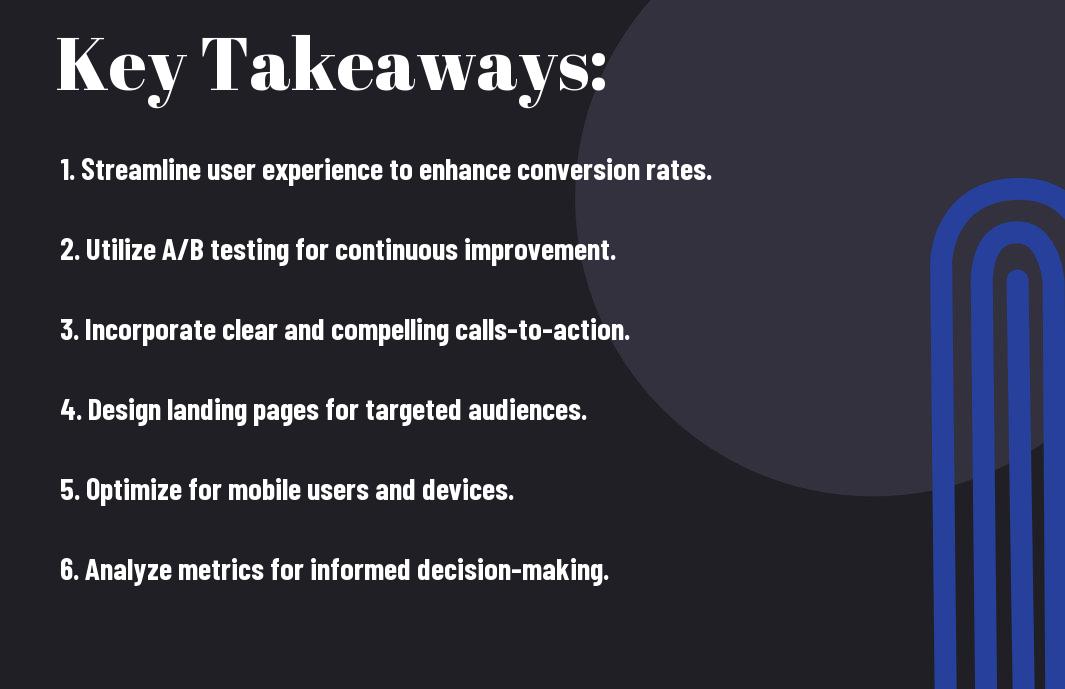 Key Takeaways:

1. Streamline user experience to enhance conversion rates.

2. Utilize A/B testing for continuous improvement.

3. Incorporate clear and compelling calls-to-action.

4. Design landing pages for targeted audiences.

5. Optimize for mobile users and devices.

6. Analyze metrics for informed decision-making.